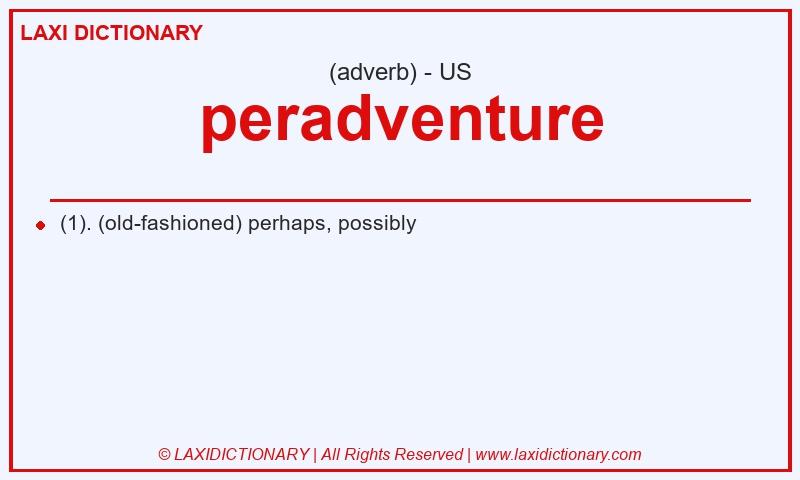 LAXI DICTIONARY

(adverb) - US

peradventure

(1). (old-fashioned) perhaps, possibly

© LAXIDICTIONARY | All Rights Reserved | www.laxidictionary.com